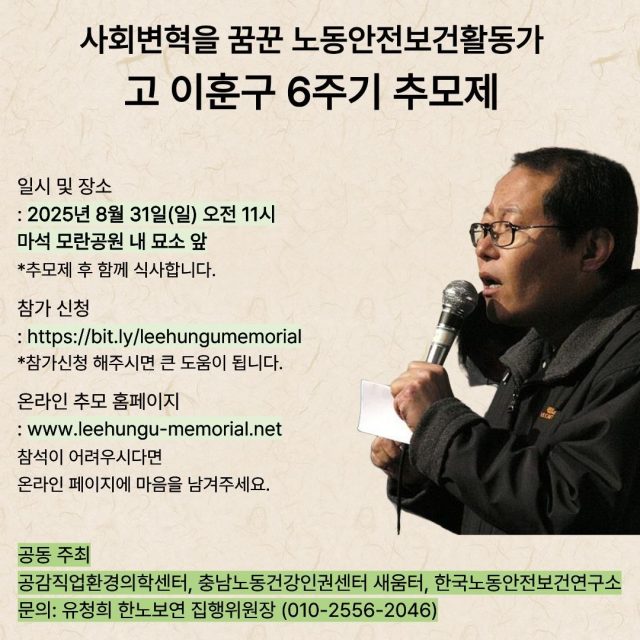 사회변혁을 꿈꾼 노동안전보건활동가
고 이훈구 6주기 추모제

일시 및 장소
: 2025년 8월 31일(일) 오전 11시
마석 모란공원 내 묘소 앞
*추모제 후 함께 식사합니다.

참가 신청
: https://bit.ly/leehungumemorial
*참가신청 해주시면 큰 도움이 됩니다.

온라인 추모 홈페이지
: www.leehungu-memorial.net
참석이 어려우시다면
온라인 페이지에 마음을 남겨주세요.

공동 주최
공감직업환경의학센터, 충남노동건강인권센터 새움터, 한국노동안전보건연구소
문의: 유청희 한노보연 집행위원장 (010-2556-2046)